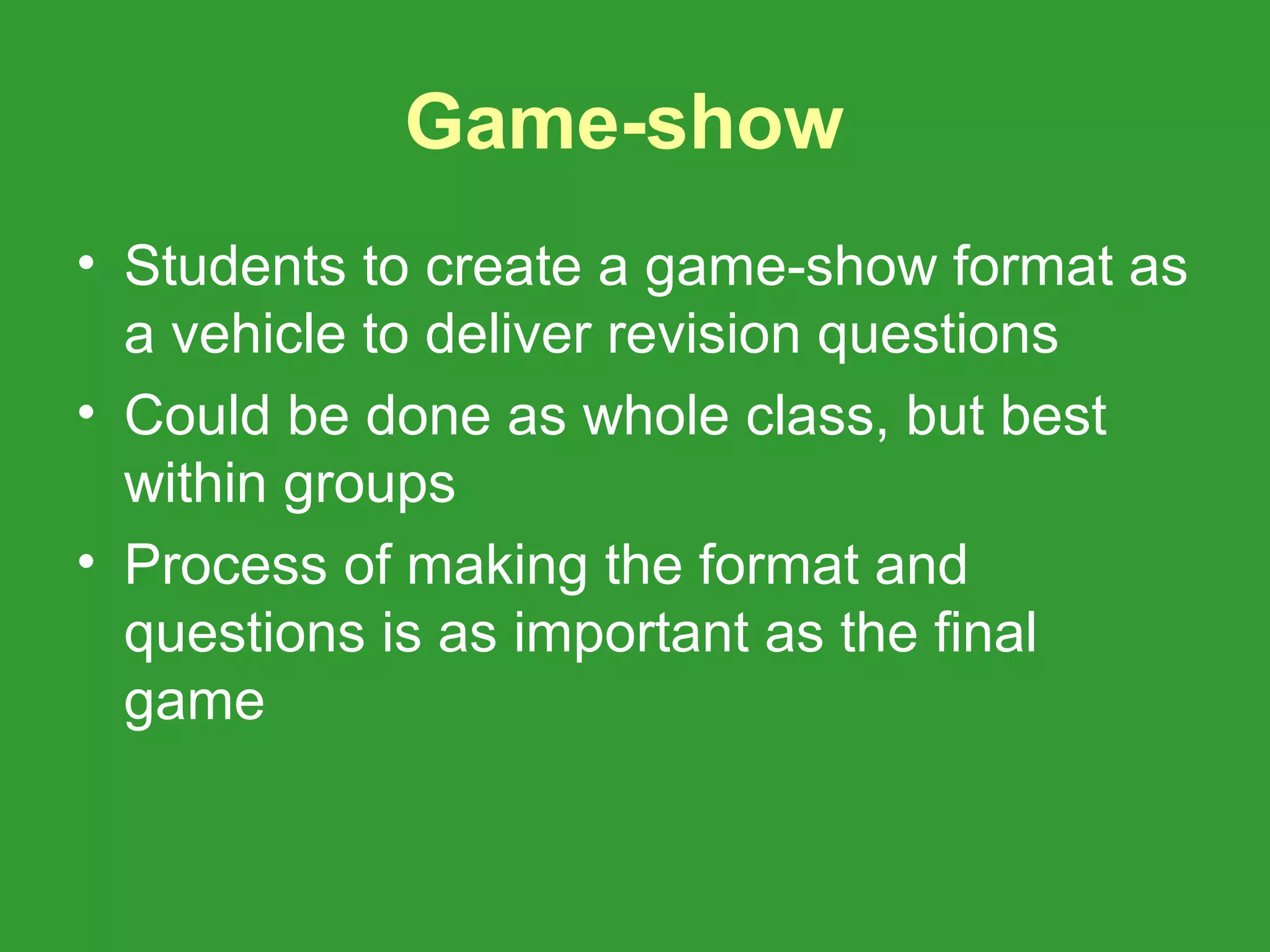 Game-show

• Students to create a game-show format as a vehicle to deliver revision questions
• Could be done as whole class, but best within groups
• Process of making the format and questions is as important as the final game